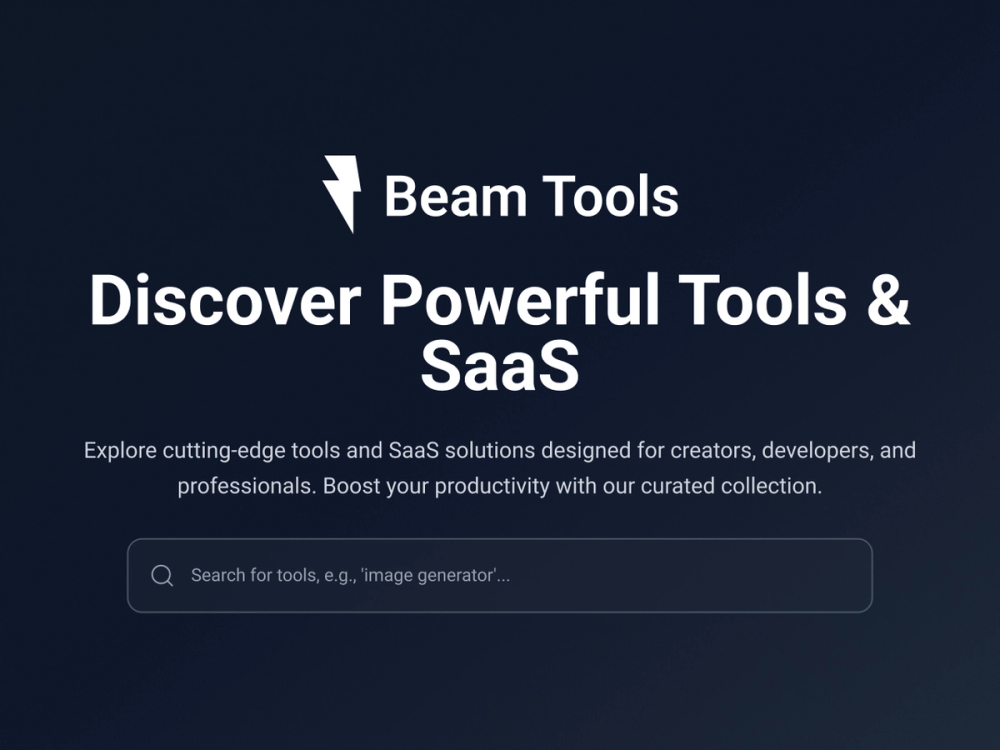 Beam Tools

Discover Powerful Tools & SaaS

Explore cutting-edge tools and SaaS solutions designed for creators, developers, and professionals. Boost your productivity with our curated collection.

Search for tools, e.g., 'image generator'...